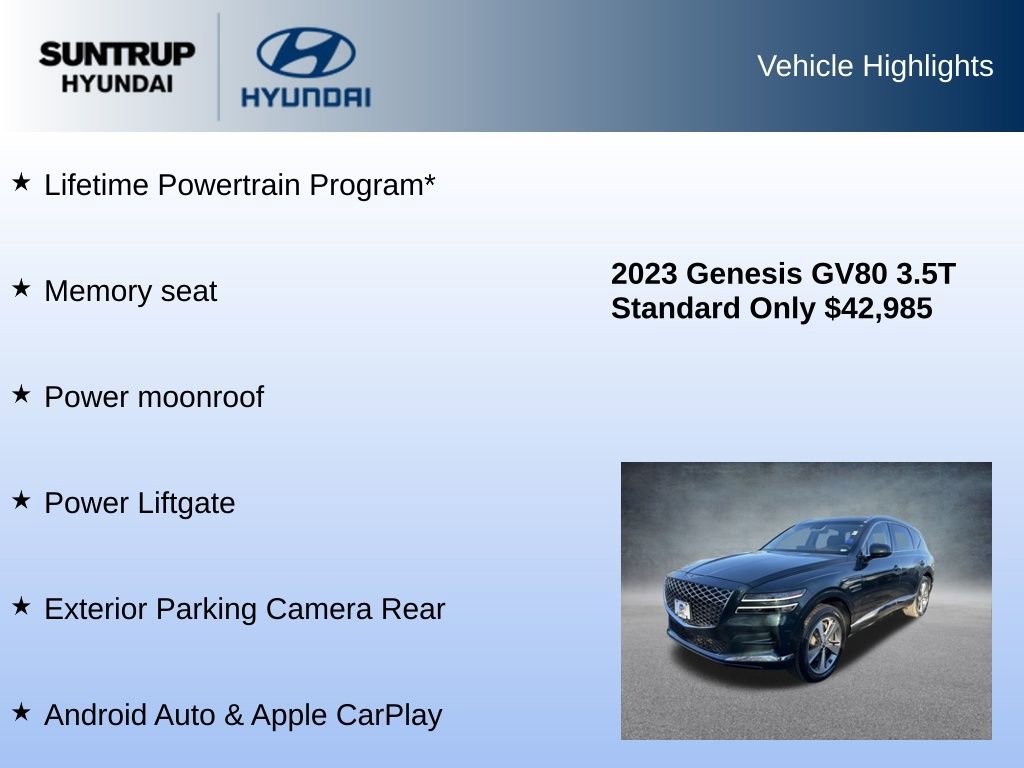 SUNTRUP HYUNDAI

HYUNDAI

Vehicle Highlights

★ Lifetime Powertrain Program*

★ Memory seat

★ Power moonroof

★ Power Liftgate

★ Exterior Parking Camera Rear

★ Android Auto & Apple CarPlay

2023 Genesis GV80 3.5T Standard Only $42,985